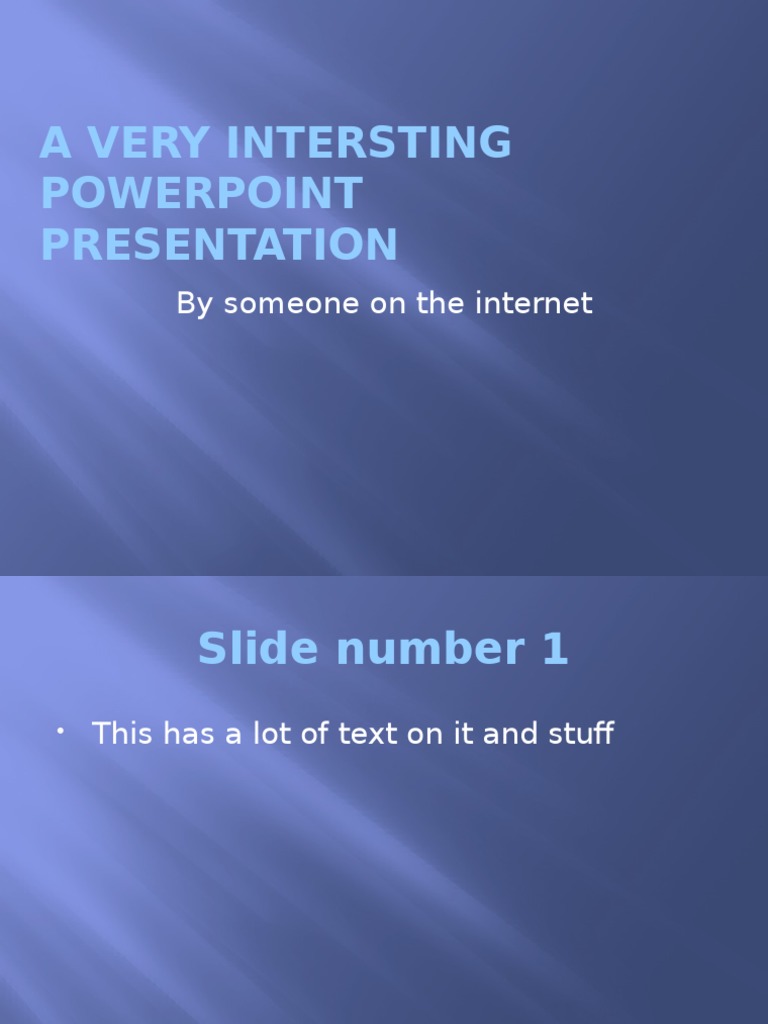 A VERY INTERSTING POWERPOINT PRESENTATION

By someone on the internet

Slide number 1

• This has a lot of text on it and stuff